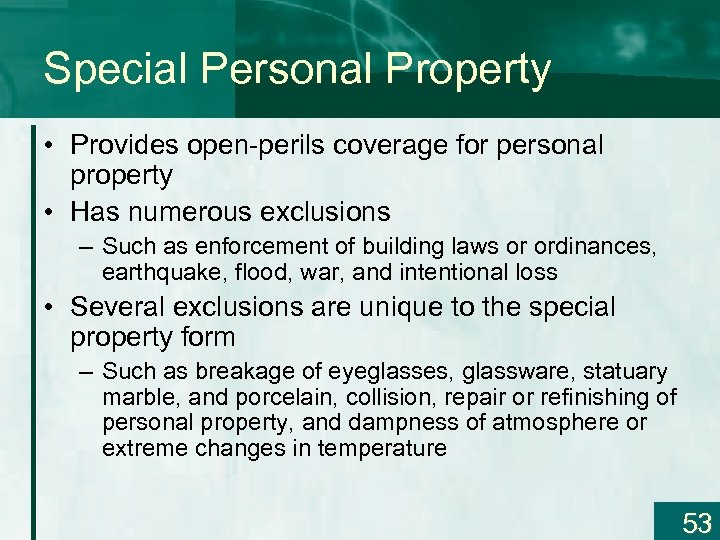 Special Personal Property

• Provides open-perils coverage for personal property

• Has numerous exclusions

– Such as enforcement of building laws or ordinances, earthquake, flood, war, and intentional loss

• Several exclusions are unique to the special property form

– Such as breakage of eyeglasses, glassware, statuary marble, and porcelain, collision, repair or refinishing of personal property, and dampness of atmosphere or extreme changes in temperature

53